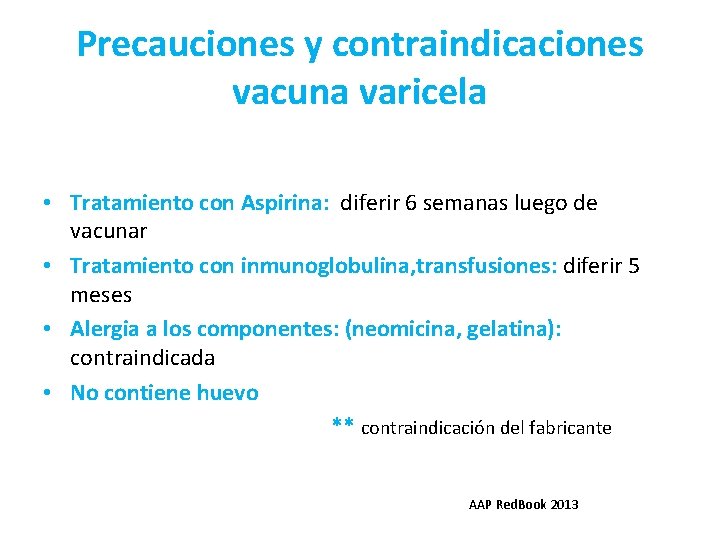 Precauciones y contraindicaciones vacuna varicela

• Tratamiento con Aspirina: diferir 6 semanas luego de vacunar
• Tratamiento con inmunoglobulina,transfusiones: diferir 5 meses
• Alergia a los componentes: (neomicina, gelatina): contraindicada
• No contiene huevo

** contraindicación del fabricante

AAP RedBook 2013